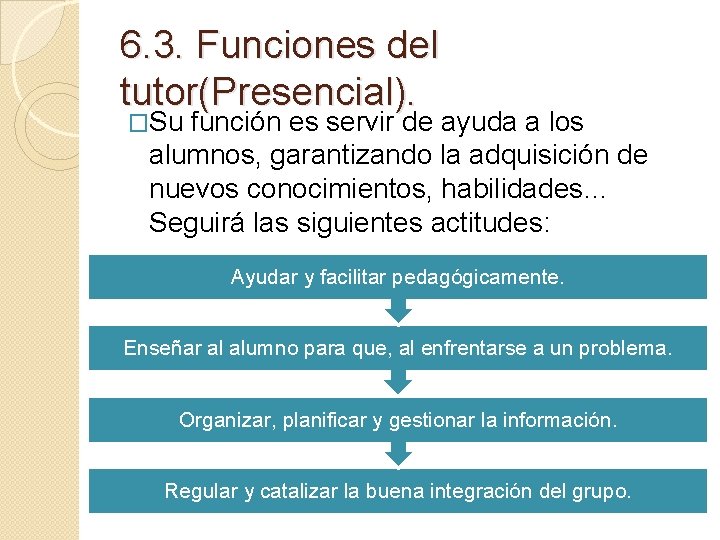 6.3. Funciones del tutor(Presencial).

□Su función es servir de ayuda a los alumnos, garantizando la adquisición de nuevos conocimientos, habilidades... Seguirá las siguientes actitudes:

Ayudar y facilitar pedagógicamente.

Enseñar al alumno para que, al enfrentarse a un problema.

Organizar, planificar y gestionar la información.

Regular y catalizar la buena integración del grupo.